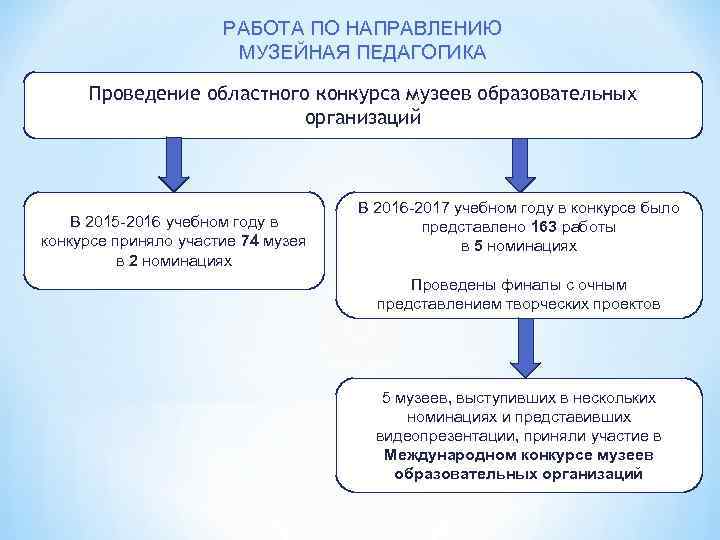 РАБОТА ПО НАПРАВЛЕНИЮ
МУЗЕЙНАЯ ПЕДАГОГИКА

Проведение областного конкурса музеев образовательных организаций

В 2015-2016 учебном году в конкурсе приняло участие 74 музея в 2 номинациях

В 2016-2017 учебном году в конкурсе было представлено 163 работы в 5 номинациях

Проведены финалы с очным представлением творческих проектов

5 музеев, выступивших в нескольких номинациях и представивших видеопрезентации, приняли участие в Международном конкурсе музеев образовательных организаций